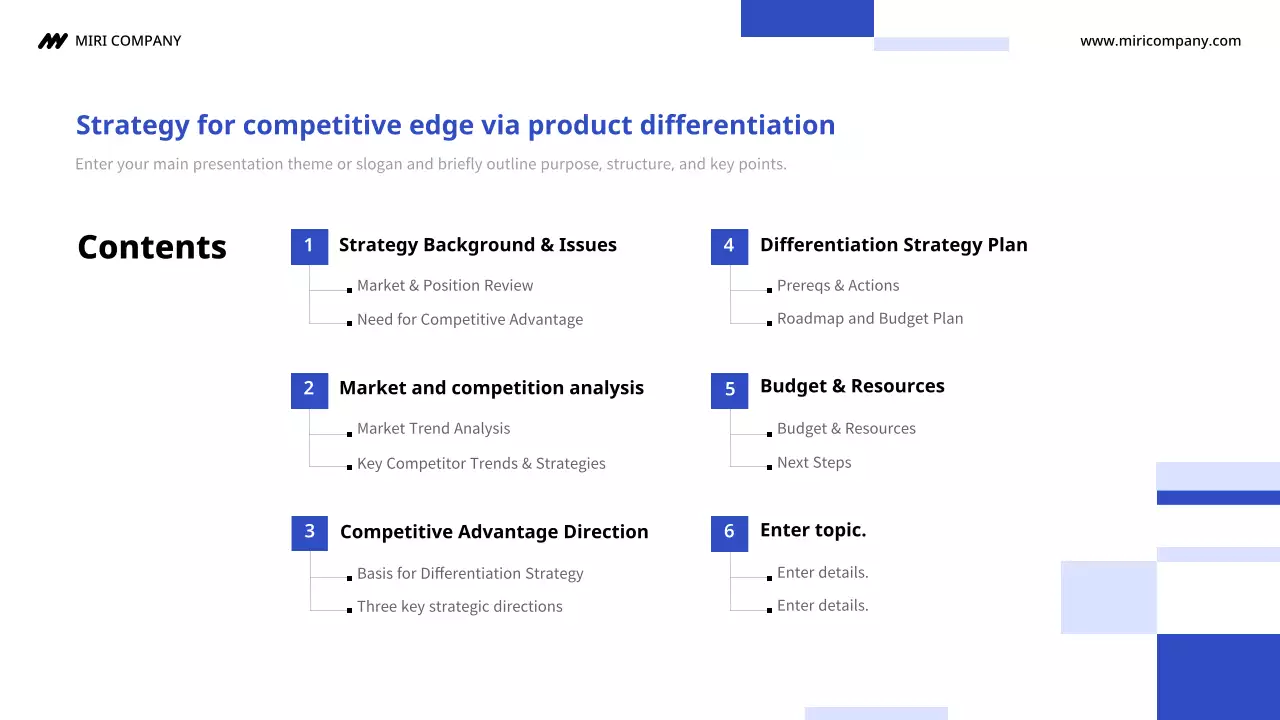 MIRI COMPANY

www.miricompany.com

Strategy for competitive edge via product differentiation

Enter your main presentation theme or slogan and briefly outline purpose, structure, and key points.

Contents

1 Strategy Background & Issues

Market & Position Review

Need for Competitive Advantage

2 Market and competition analysis

Market Trend Analysis

Key Competitor Trends & Strategies

3 Competitive Advantage Direction

Basis for Differentiation Strategy

Three key strategic directions

4 Differentiation Strategy Plan

Prereqs & Actions

Roadmap and Budget Plan

5 Budget & Resources

Budget & Resources

Next Steps

6 Enter topic.

Enter details.

Enter details.